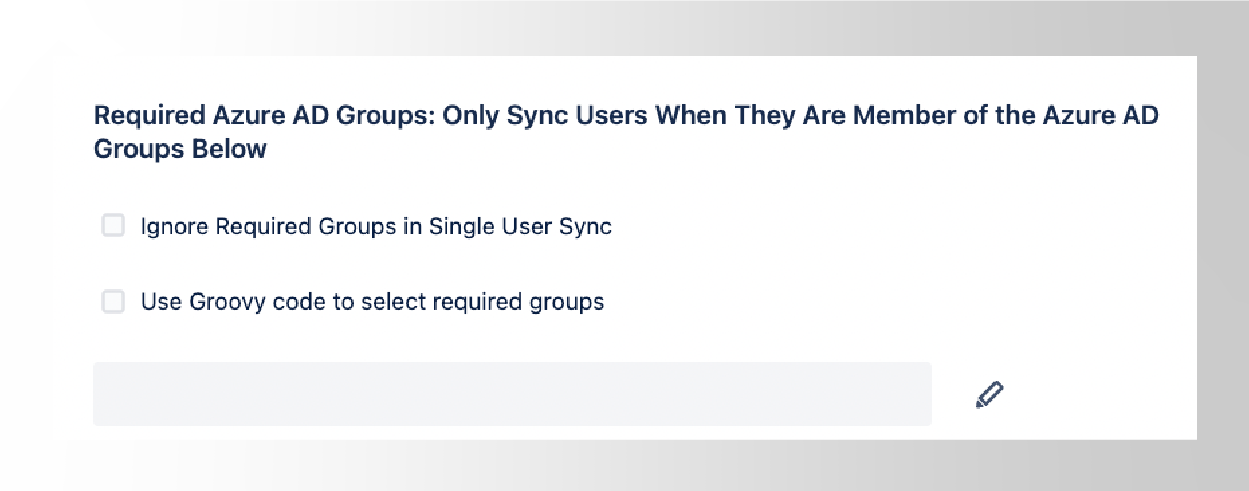 Required Azure AD Groups: Only Sync Users When They Are Member of the Azure AD Groups Below

Ignore Required Groups in Single User Sync

Use Groovy code to select required groups